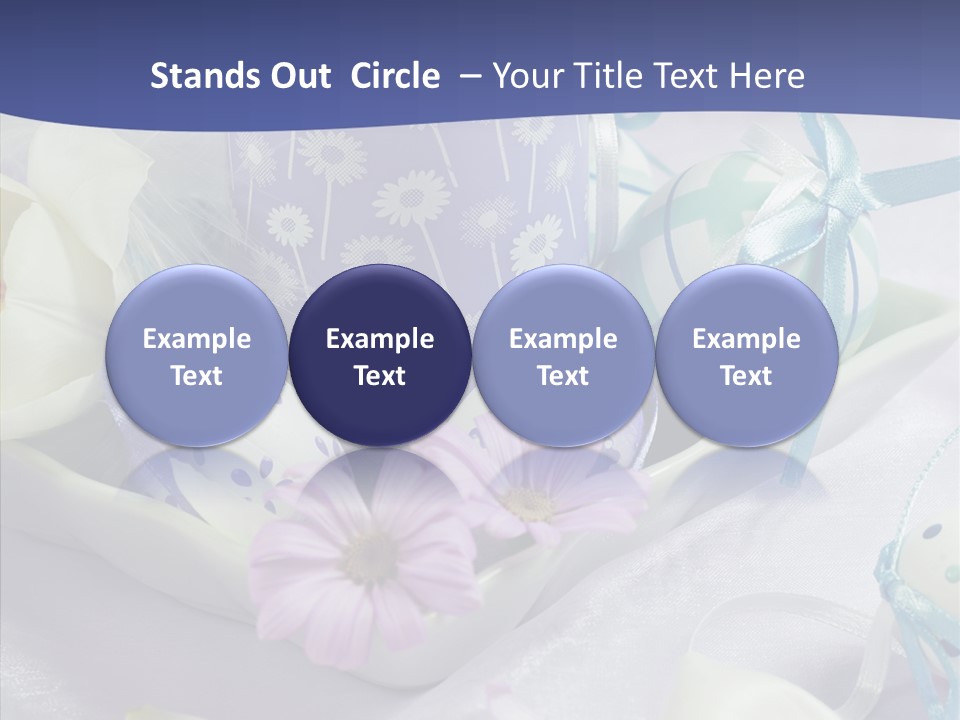 Stands Out Circle – Your Title Text Here

Example Text

Example Text

Example Text

Example Text